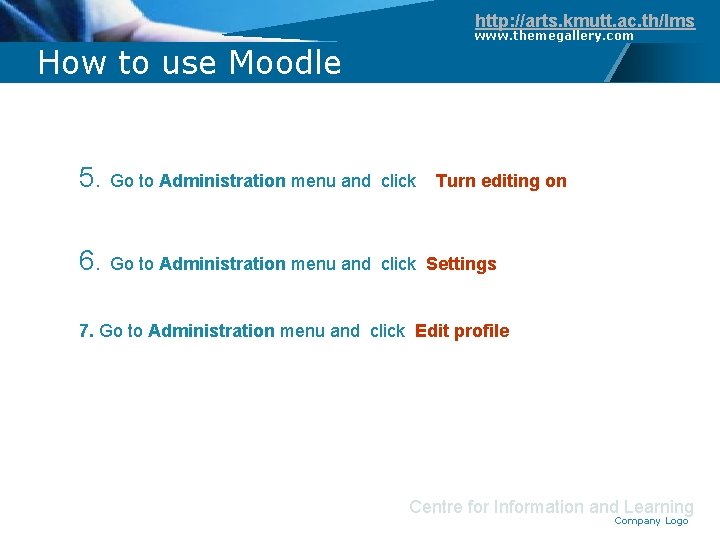 http://arts.kmutt.ac.th/lms
www.themegallery.com

How to use Moodle

5. Go to Administration menu and click Turn editing on

6. Go to Administration menu and click Settings

7. Go to Administration menu and click Edit profile

Centre for Information and Learning
Company Logo